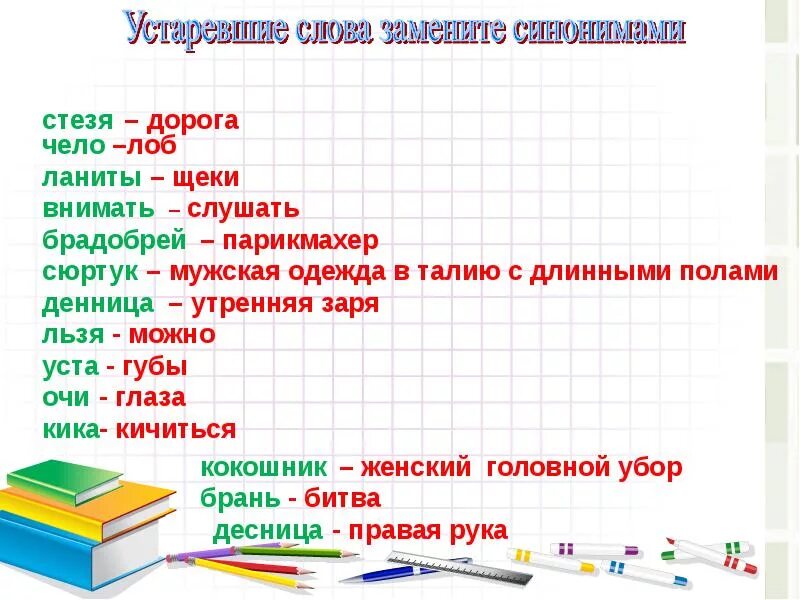 Устаревшие слова замените синонимами

стезя – дорога
чело –лоб
ланиты – щеки
внимать – слушать
брадобрей – парикмахер
сюртук – мужская одежда в талию с длинными полами
денница – утренняя заря
льзя - можно
уста - губы
очи - глаза
кика- кичиться

кокошник – женский головной убор
брань - битва
десница - правая рука